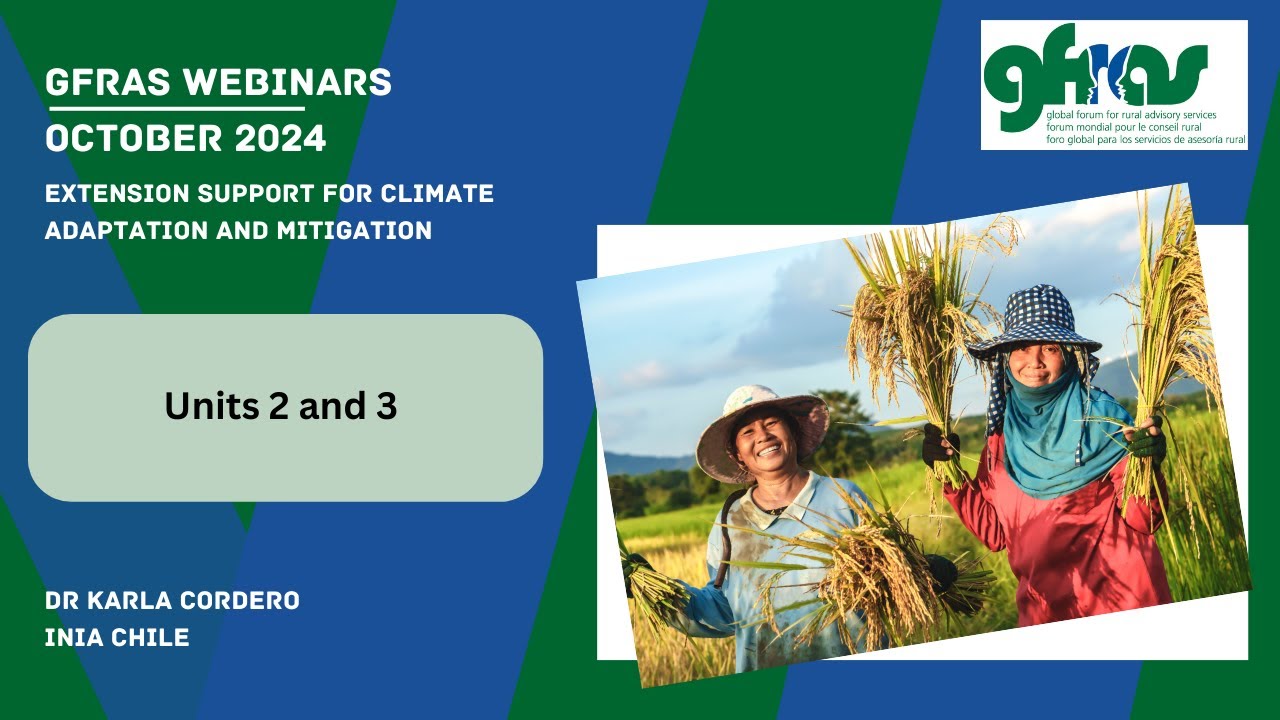 GFRAS WEBINARS
OCTOBER 2024

EXTENSION SUPPORT FOR CLIMATE ADAPTATION AND MITIGATION

gfras
global forum for rural advisory services
forum mondial pour le conseil rural
foro global para los servicios de asesoría rural

Units 2 and 3

DR KARLA CORDERO
INIA CHILE